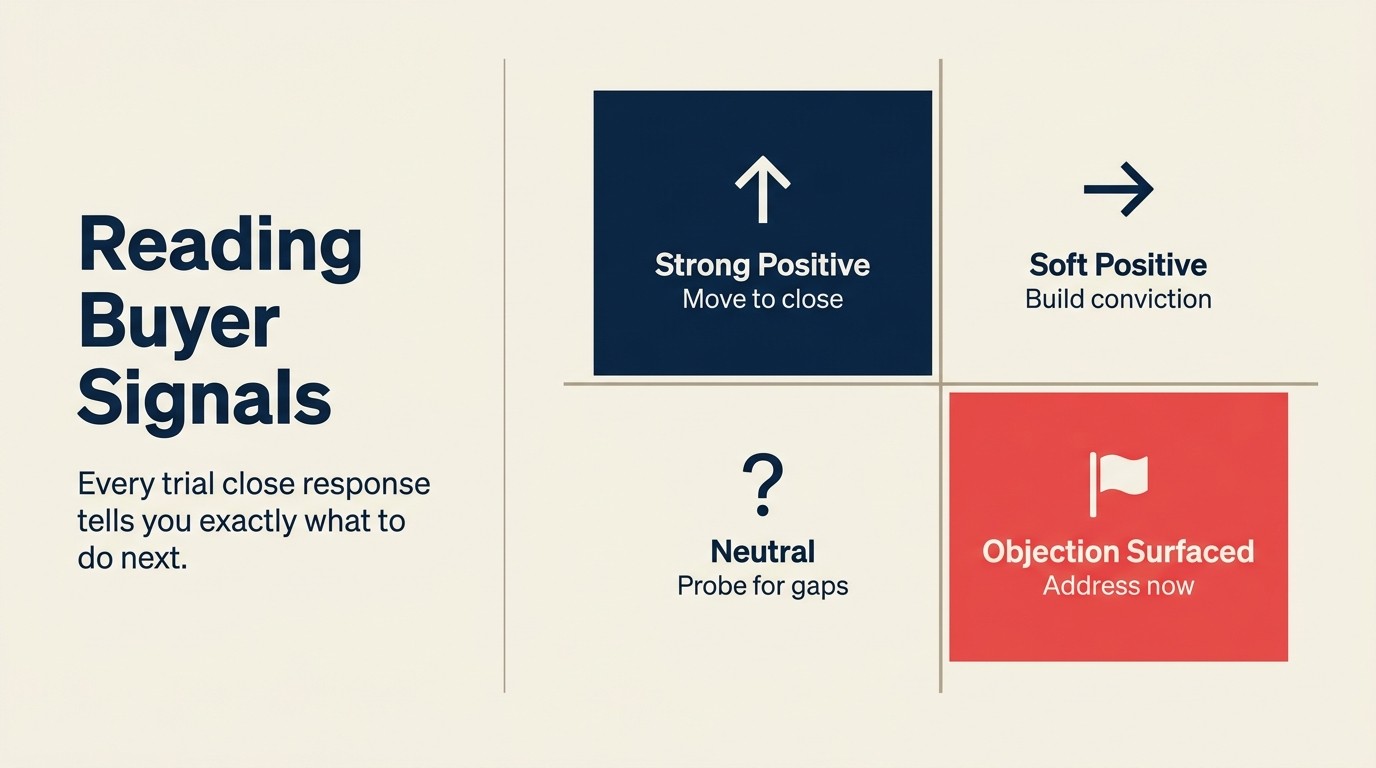 Reading Buyer Signals

Every trial close response tells you exactly what to do next.

Strong Positive
Move to close

Soft Positive
Build conviction

?

Neutral
Probe for gaps

Objection Surfaced
Address now